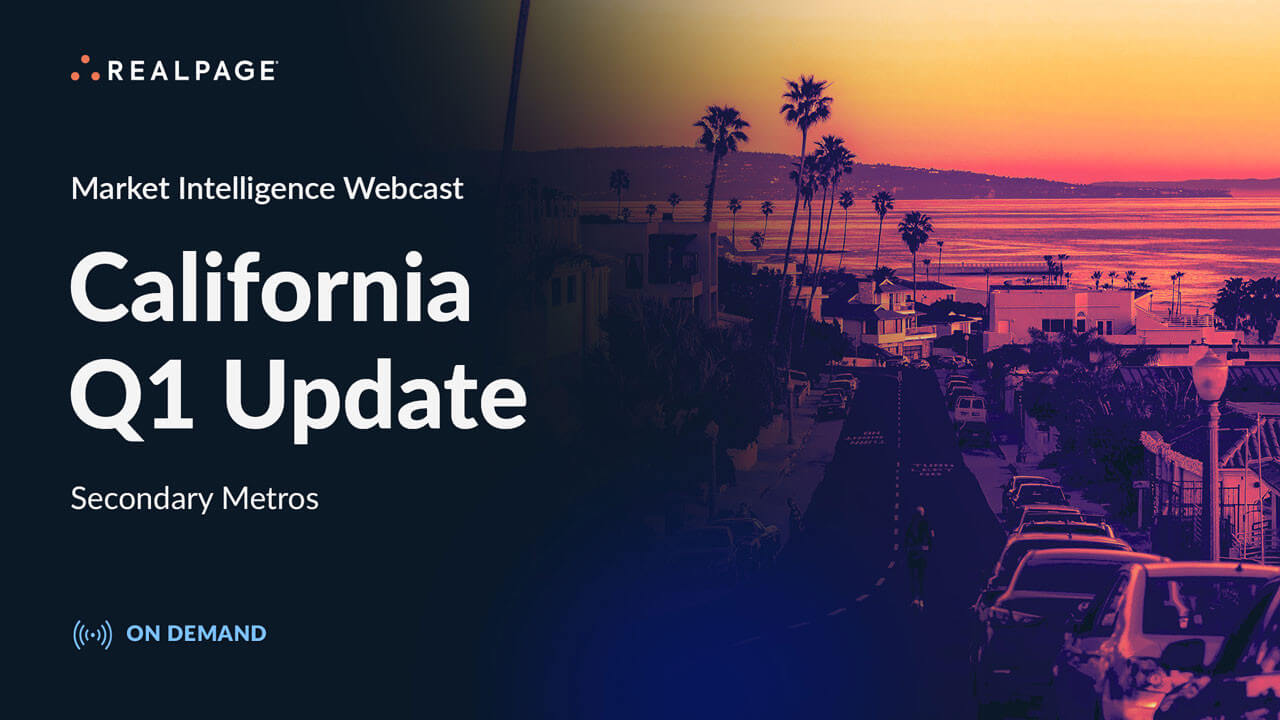 REALPAGE

Market Intelligence Webcast

California Q1 Update

Secondary Metros

ON DEMAND